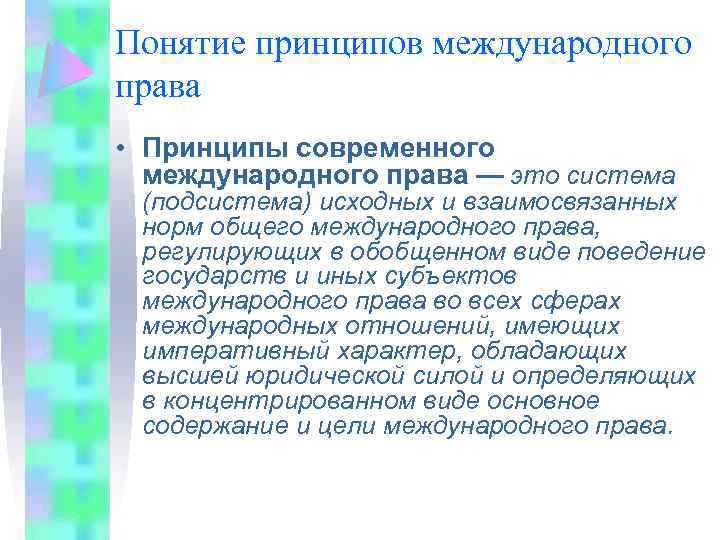 Понятие принципов международного права

• Принципы современного международного права — это система (подсистема) исходных и взаимосвязанных норм общего международного права, регулирующих в обобщенном виде поведение государств и иных субъектов международного права во всех сферах международных отношений, имеющих императивный характер, обладающих высшей юридической силой и определяющих в концентрированном виде основное содержание и цели международного права.